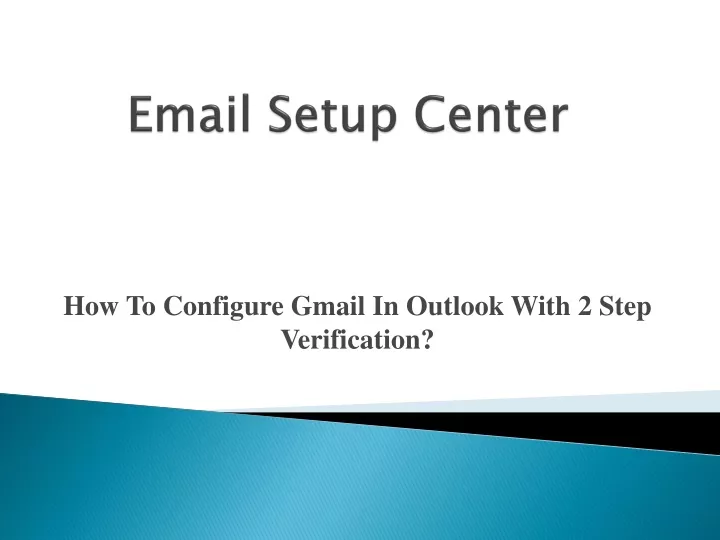 Email Setup Center

How To Configure Gmail In Outlook With 2 Step Verification?